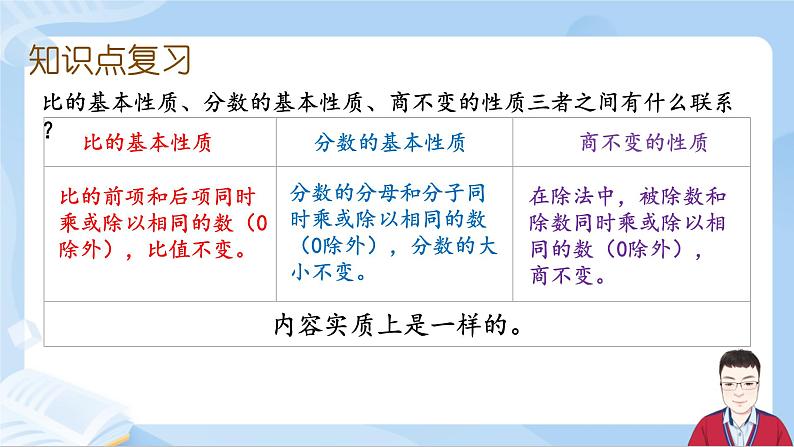 知识点复习

比的基本性质、分数的基本性质、商不变的性质三者之间有什么联系？

| 比的基本性质 | 分数的基本性质 | 商不变的性质 |
|---|---|---|
| 比的前项和后项同时乘或除以相同的数（0除外），比值不变。 | 分数的分母和分子同时乘或除以相同的数（0除外），分数的大小不变。 | 在除法中，被除数和除数同时乘或除以相同的数（0除外），商不变。 |
| 内容实质上是一样的。 | | |